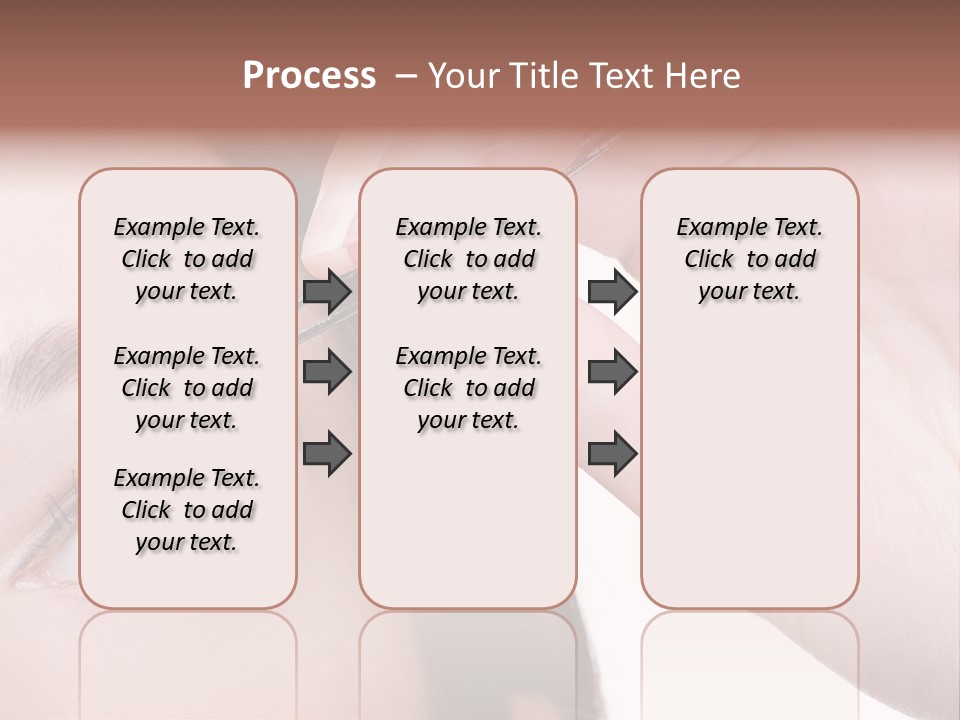 Process – Your Title Text Here

Example Text. Click to add your text.

Example Text. Click to add your text.

Example Text. Click to add your text.

Example Text. Click to add your text.

Example Text. Click to add your text.

Example Text. Click to add your text.